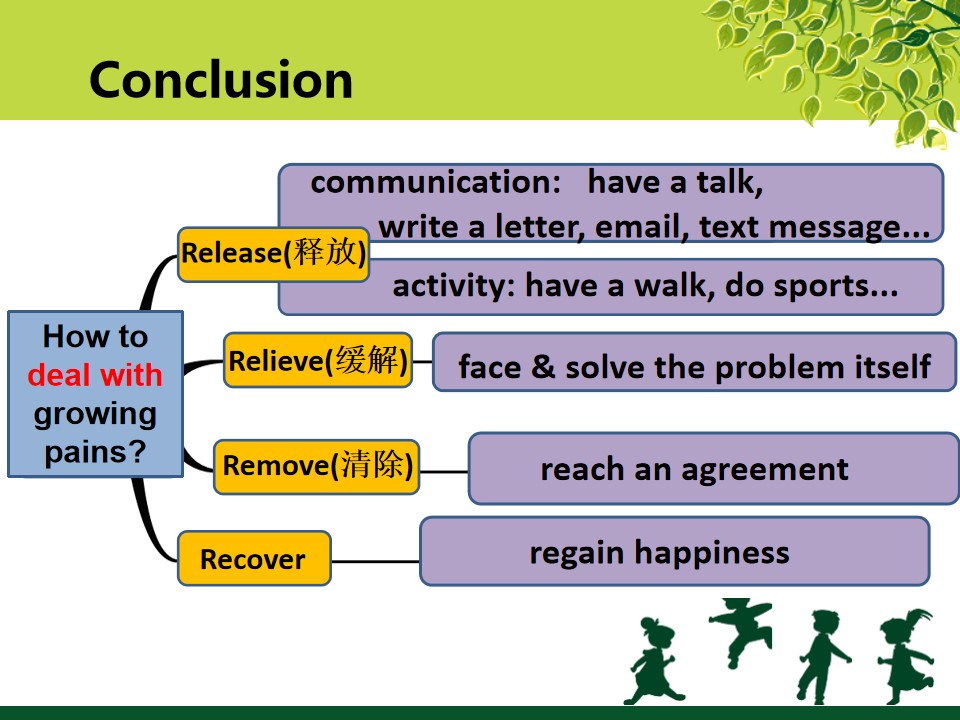 Conclusion

How to deal with growing pains?

Release(释放)

communication: have a talk, write a letter, email, text message...

activity: have a walk, do sports...

Relieve(缓解)

face & solve the problem itself

Remove(清除)

reach an agreement

Recover

regain happiness